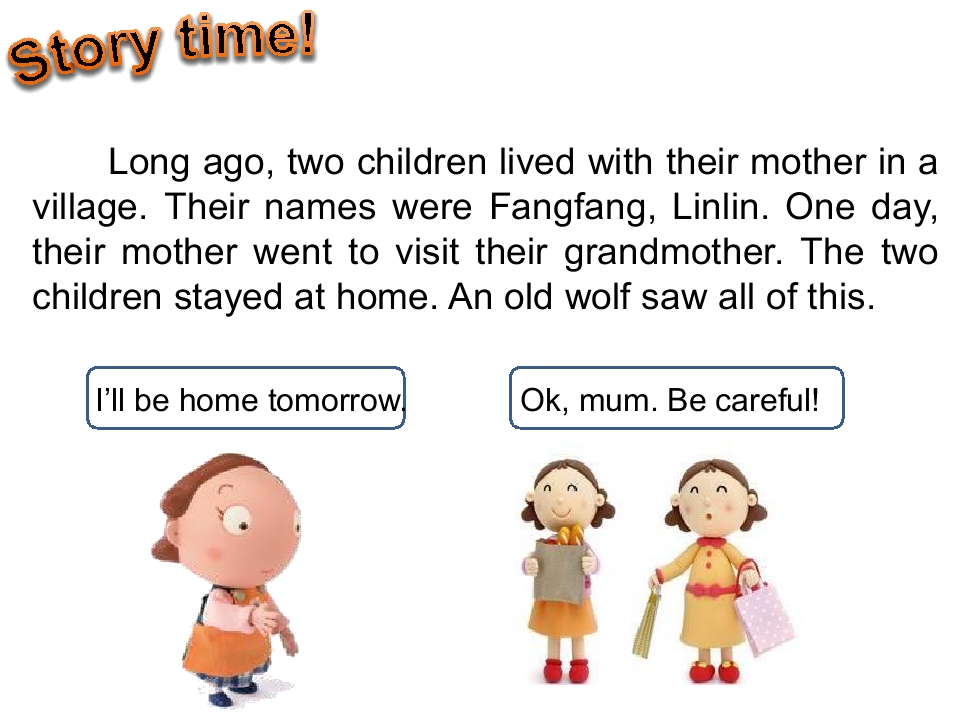 Story time!

Long ago, two children lived with their mother in a village. Their names were Fangfang, Linlin. One day, their mother went to visit their grandmother. The two children stayed at home. An old wolf saw all of this.

I'll be home tomorrow.

Ok, mum. Be careful!